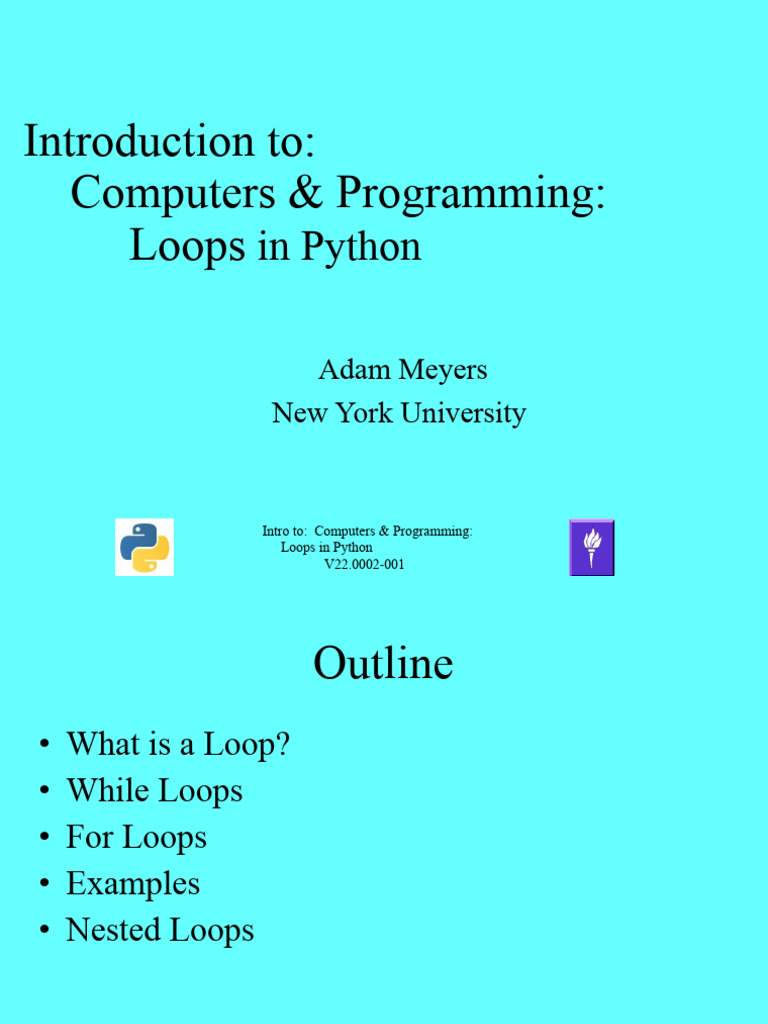 Introduction to:
Computers & Programming:
Loops in Python

Adam Meyers
New York University

Intro to: Computers & Programming:
Loops in Python
V22.0002-001

Outline

• What is a Loop?
• While Loops
• For Loops
• Examples
• Nested Loops